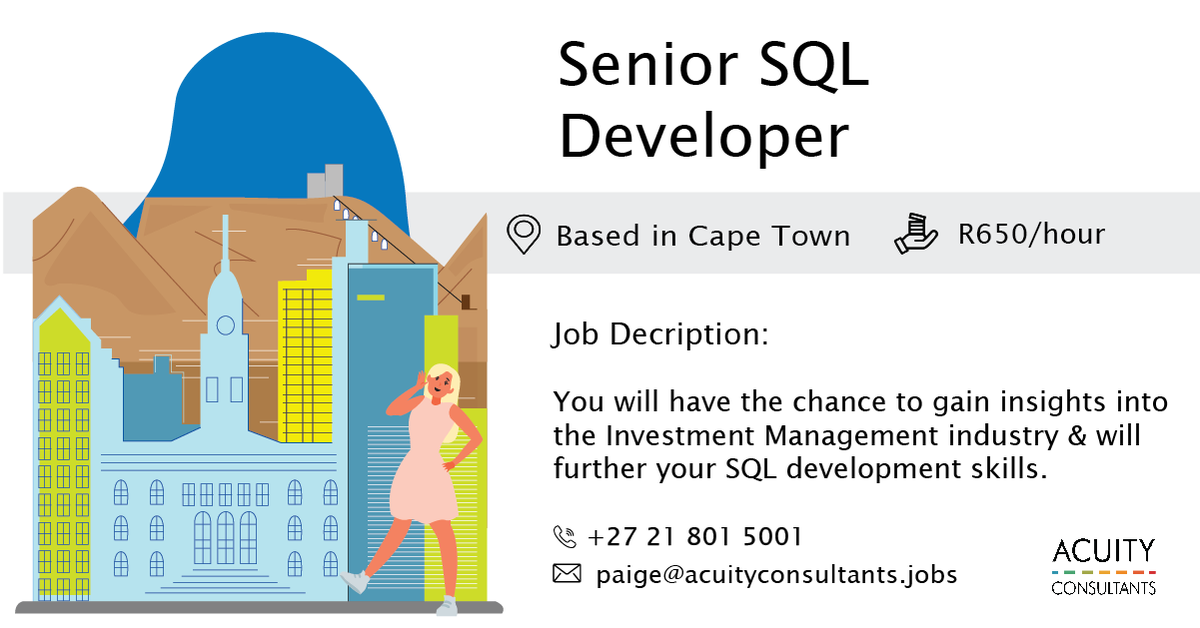 Senior SQL Developer

Based in Cape Town

R650/hour

Job Decription:

You will have the chance to gain insights into the Investment Management industry & will further your SQL development skills.

+27 21 801 5001

paige@acuityconsultants.jobs

ACUITY
CONSULTANTS